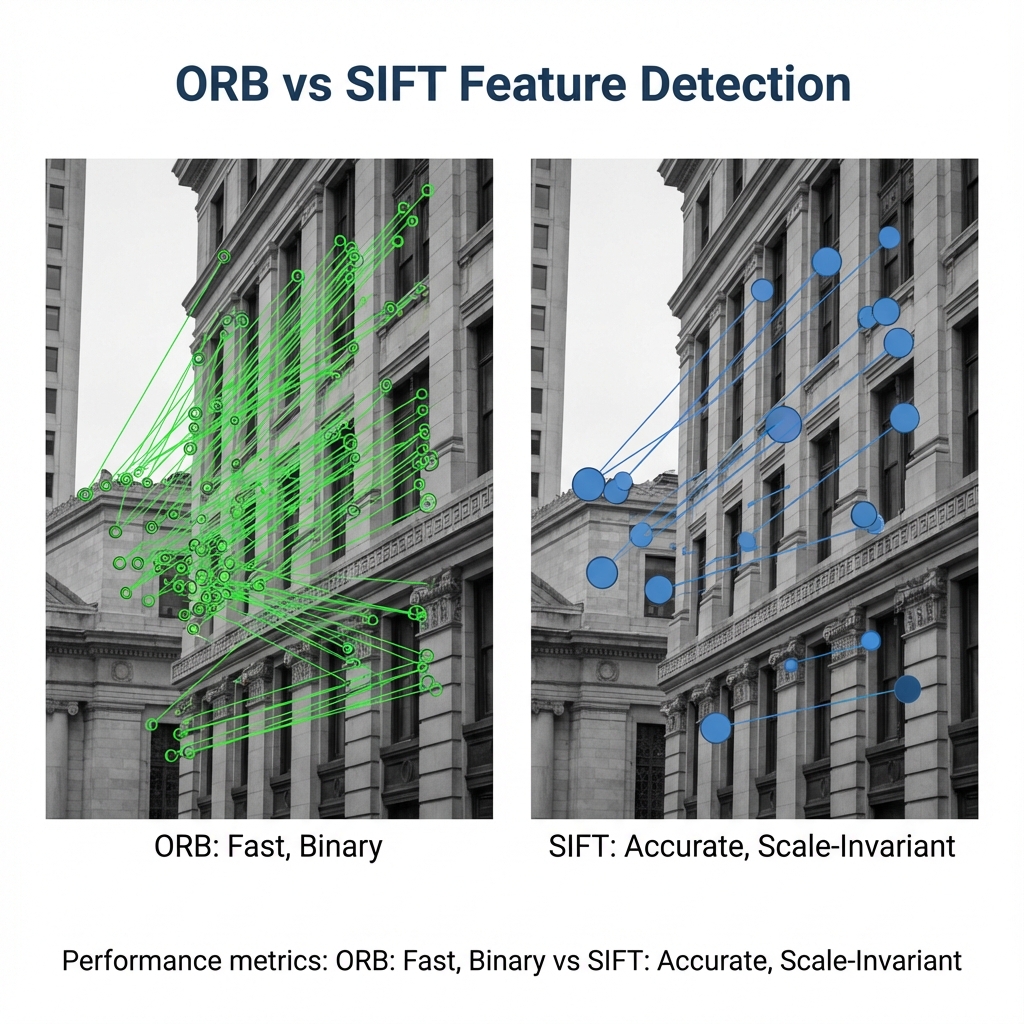 ORB vs SIFT Feature Detection

ORB: Fast, Binary

SIFT: Accurate, Scale-Invariant

Performance metrics: ORB: Fast, Binary vs SIFT: Accurate, Scale-Invariant